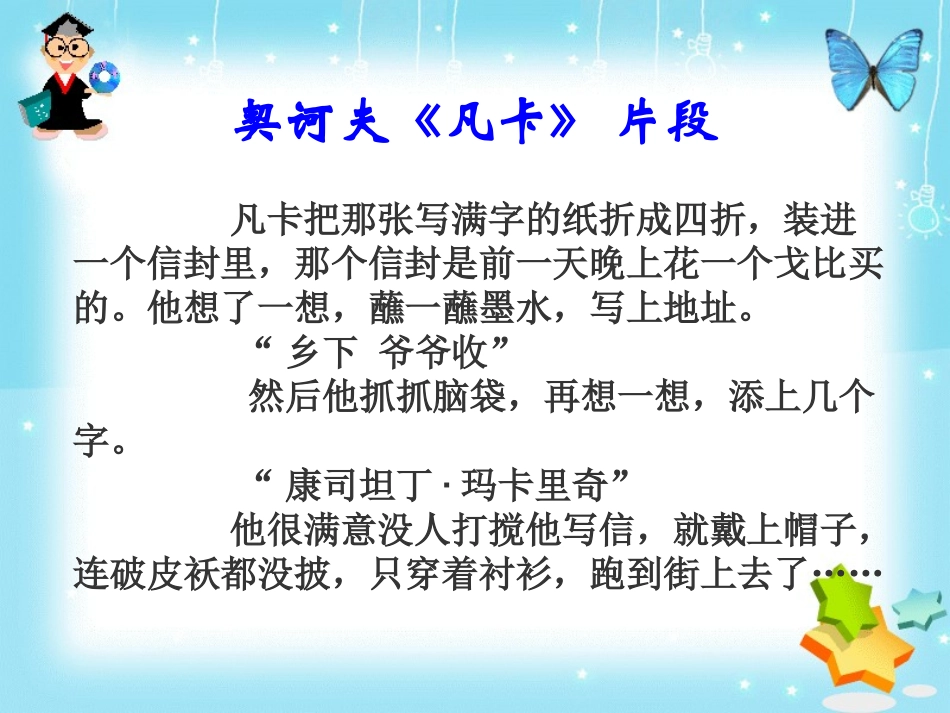 奥诃夫《凡卡》 片段

凡卡把那张写满字的纸折成四折，装进一个信封里，那个信封是前一天晚上花一个戈比买的。他想了一想，蘸一蘸墨水，写上地址。

“ 乡下 爷爷收”

然后他抓抓脑袋，再想一想，添上几个字。

“ 康司坦丁 · 玛卡里奇”

他很满意没人打搅他写信，就戴上帽子，连破皮袄都没披，只穿着衬衫，跑到街上去了……